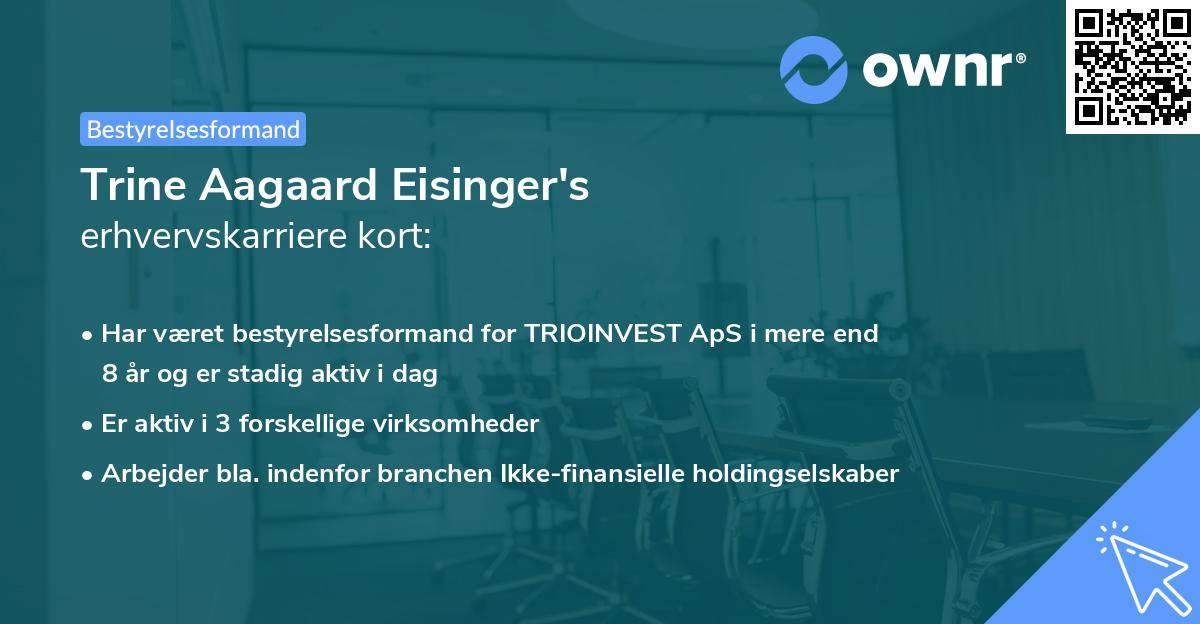 ownr®

Bestyrelsesformand

Trine Aagaard Eisinger's
erhvervskarriere kort:

• Har været bestyrelsesformand for TRIOINVEST ApS i mere end 8 år og er stadig aktiv i dag
• Er aktiv i 3 forskellige virksomheder
• Arbejder bla. indenfor branchen Ikke-finansielle holdingselskaber